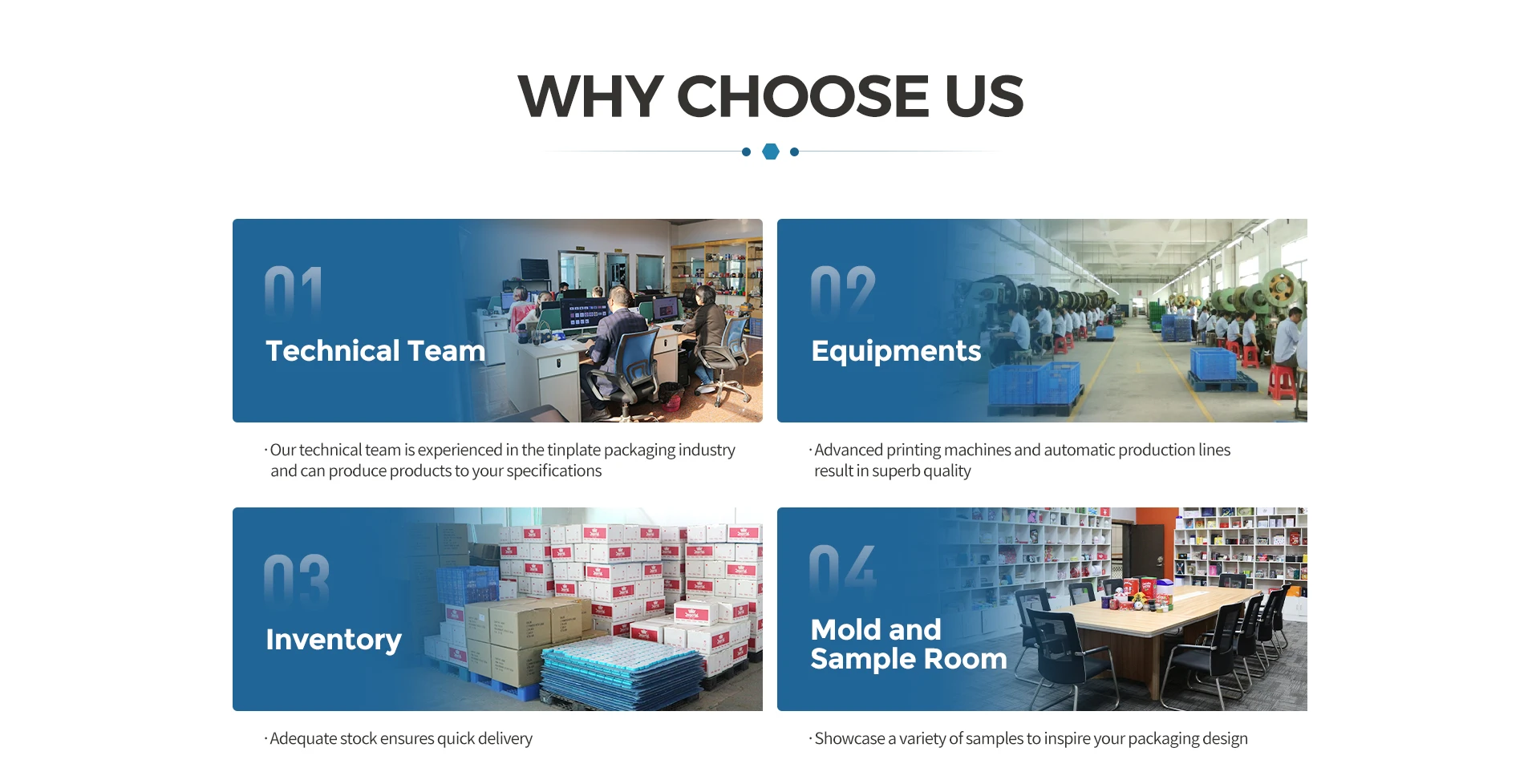 WHY CHOOSE US

01
Technical Team

· Our technical team is experienced in the tinplate packaging industry and can produce products to your specifications

02
Equipments

· Advanced printing machines and automatic production lines result in superb quality

03
Inventory

· Adequate stock ensures quick delivery

04
Mold and Sample Room

· Showcase a variety of samples to inspire your packaging design